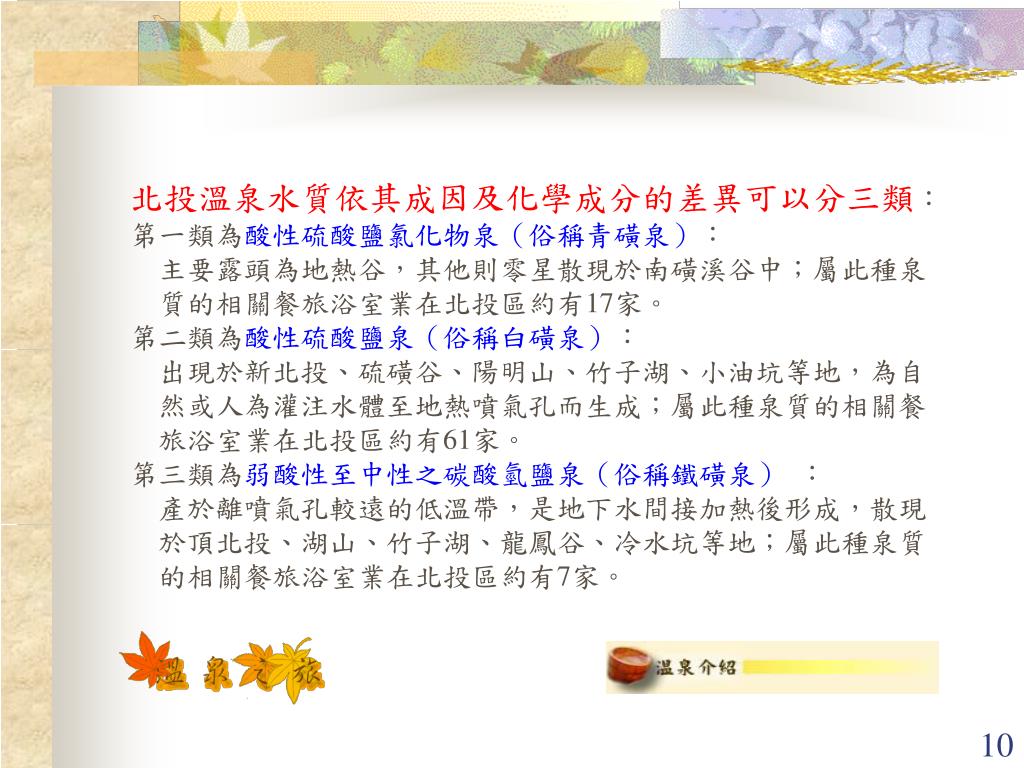 北投溫泉水質依其成因及化學成分的差異可以分三類：
第一類為酸性硫酸鹽氯化物泉（俗稱青磺泉）：
主要露頭為地熱谷，其他則零星散現於南磺溪谷中；屬此種泉質的相關餐旅浴室業在北投區約有17家。
第二類為酸性硫酸鹽泉（俗稱白磺泉）：
出現於新北投、硫磺谷、陽明山、竹子湖、小油坑等地，為自然或人為灌注水體至地熱噴氣孔而生成；屬此種泉質的相關餐旅浴室業在北投區約有61家。
第三類為弱酸性至中性之碳酸氫鹽泉（俗稱鐵磺泉）：
產於離噴氣孔較遠的低溫帶，是地下水間接加熱後形成，散現於頂北投、湖山、竹子湖、龍鳳谷、冷水坑等地；屬此種泉質的相關餐旅浴室業在北投區約有7家。

溫泉之旅

溫泉介紹

10